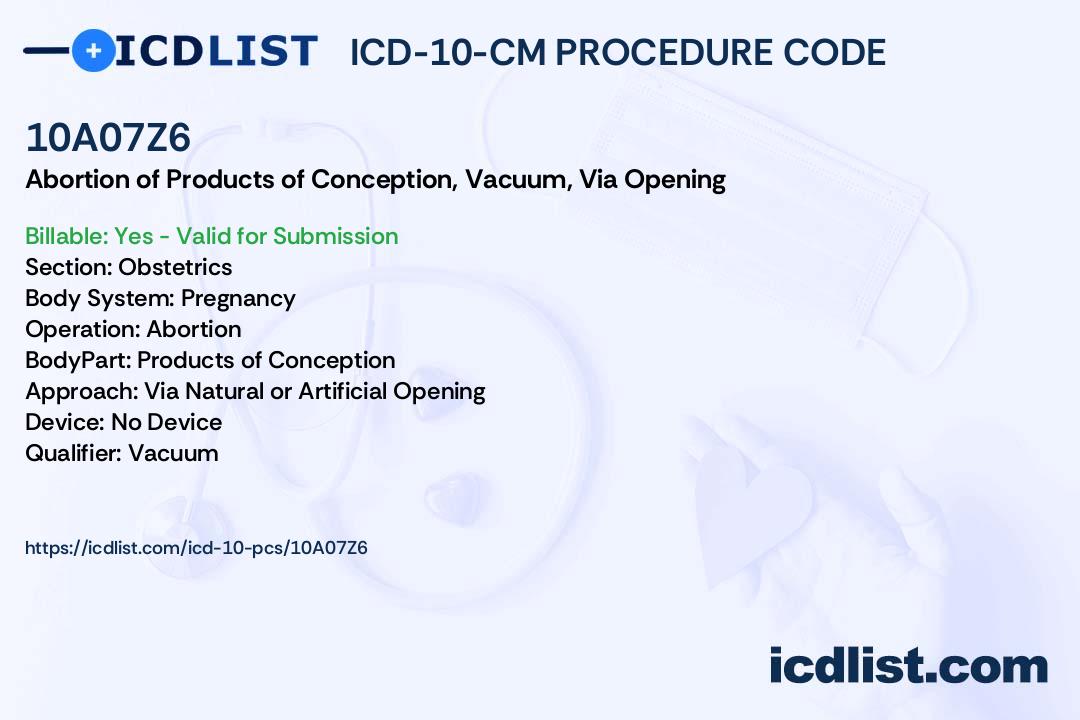 ICDLIST ICD-10-CM PROCEDURE CODE

10A07Z6

Abortion of Products of Conception, Vacuum, Via Opening

Billable: Yes - Valid for Submission
Section: Obstetrics
Body System: Pregnancy
Operation: Abortion
BodyPart: Products of Conception
Approach: Via Natural or Artificial Opening
Device: No Device
Qualifier: Vacuum

https://icdlist.com/icd-10-pcs/10A07Z6

icdlist.com